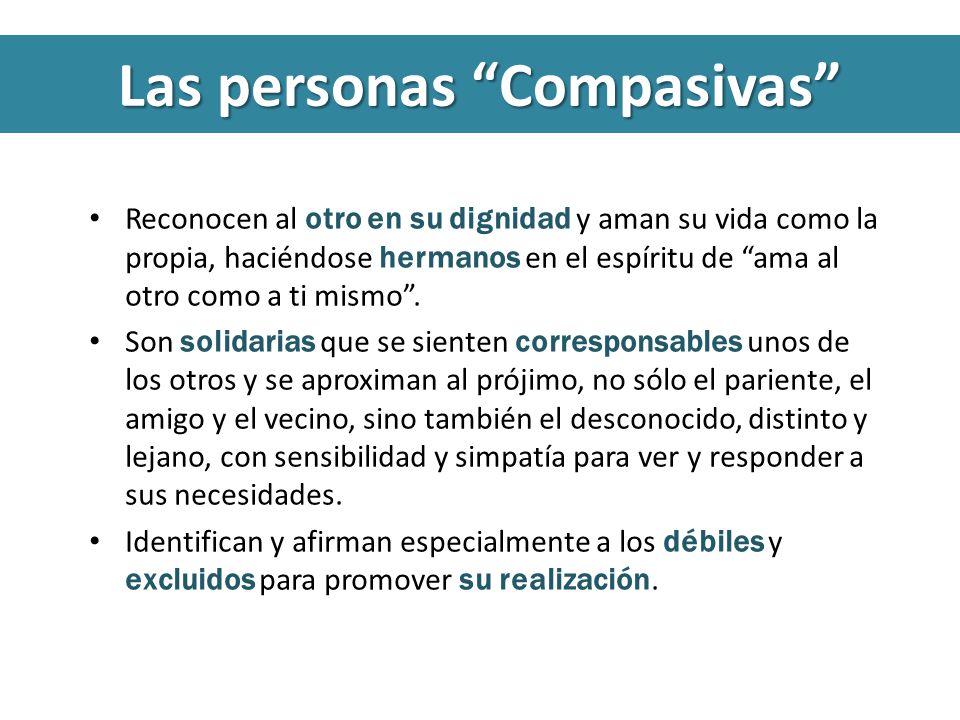 Las personas “Compasivas”

• Reconocen al otro en su dignidad y aman su vida como la propia, haciéndose hermanos en el espíritu de “ama al otro como a ti mismo”.

• Son solidarias que se sienten corresponsables unos de los otros y se aproximan al prójimo, no sólo el pariente, el amigo y el vecino, sino también el desconocido, distinto y lejano, con sensibilidad y simpatía para ver y responder a sus necesidades.

• Identifican y afirman especialmente a los débiles y excluidos para promover su realización.